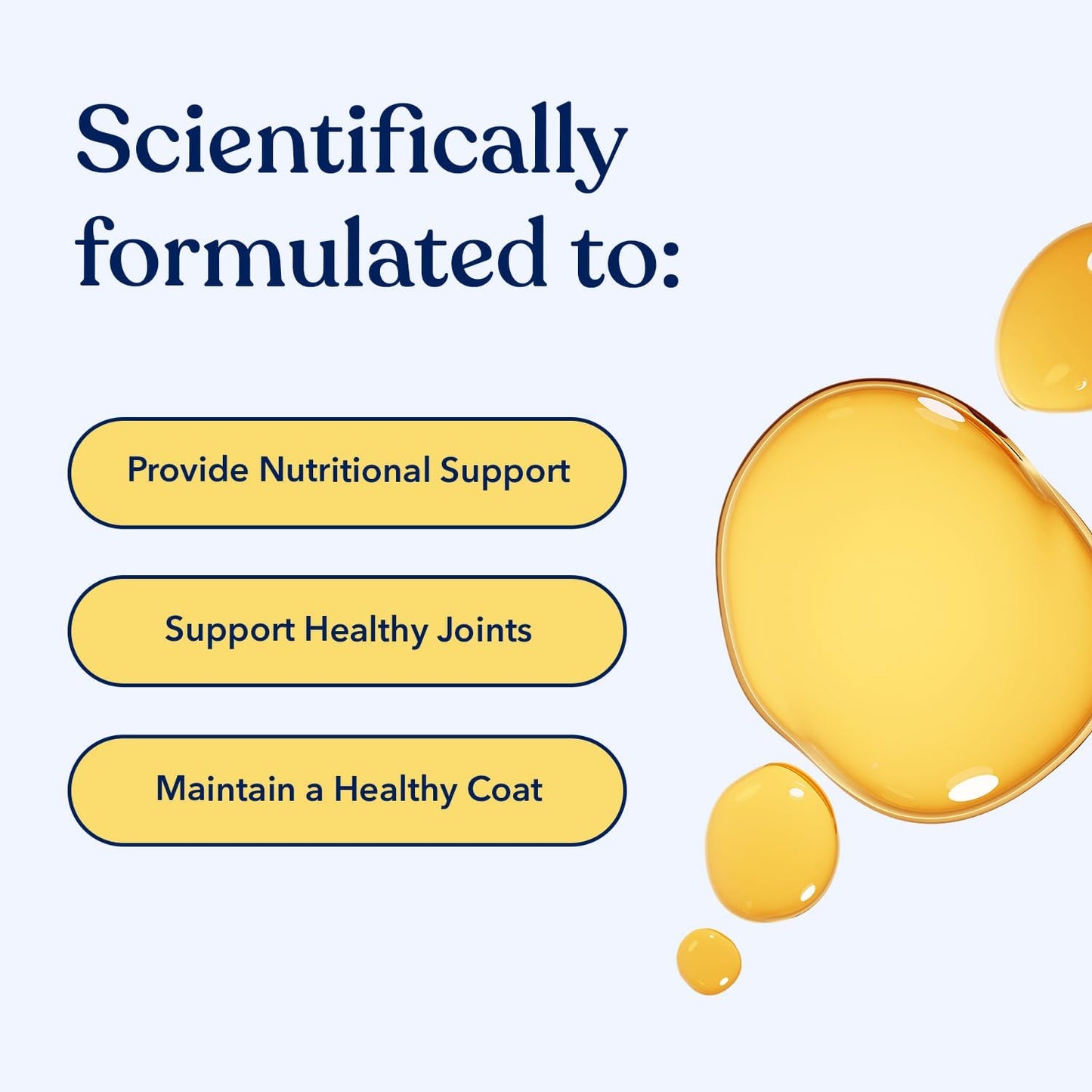 Scientifically formulated to:

Provide Nutritional Support

Support Healthy Joints

Maintain a Healthy Coat